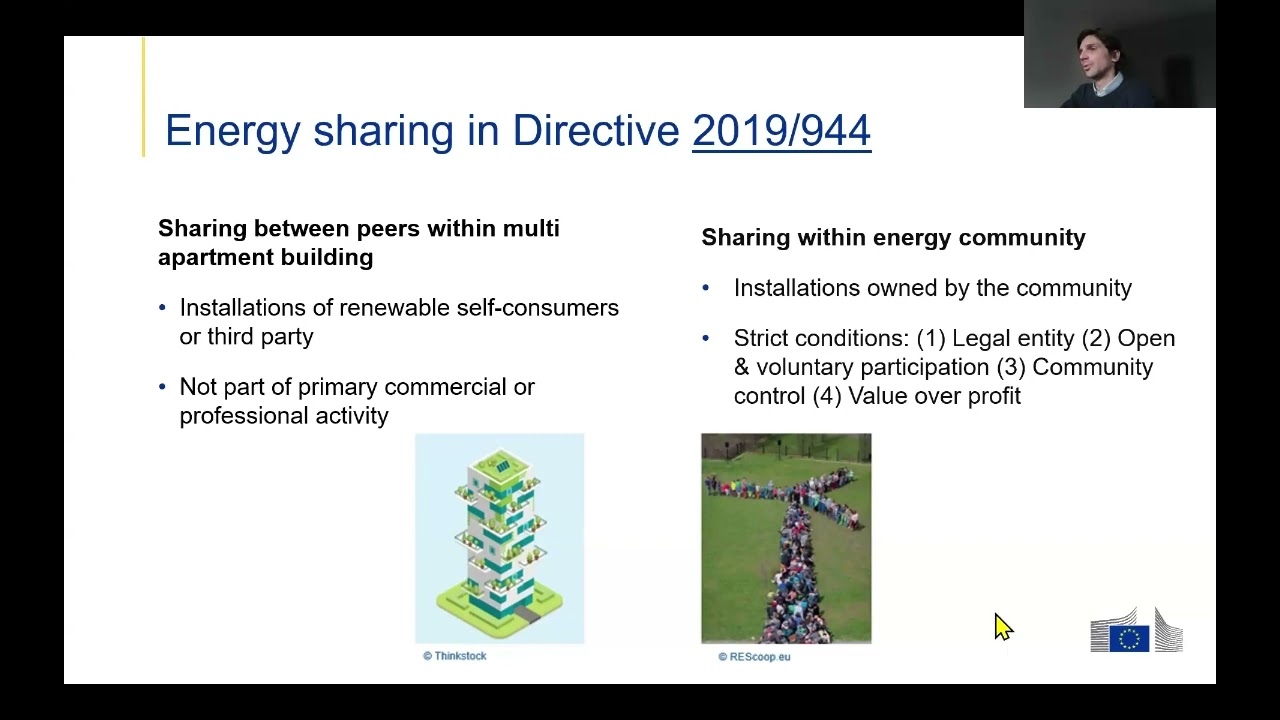 Energy sharing in Directive 2019/944

Sharing between peers within multi apartment building

• Installations of renewable self-consumers or third party

• Not part of primary commercial or professional activity

© Thinkstock

Sharing within energy community

• Installations owned by the community

• Strict conditions: (1) Legal entity (2) Open & voluntary participation (3) Community control (4) Value over profit

© REScoop.eu